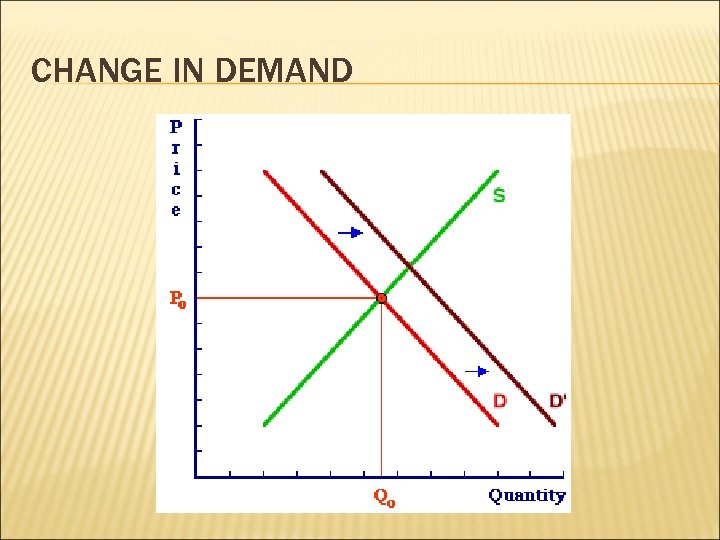 CHANGE IN DEMAND

Price

S

$P_0$

D

D'

$Q_0$

Quantity